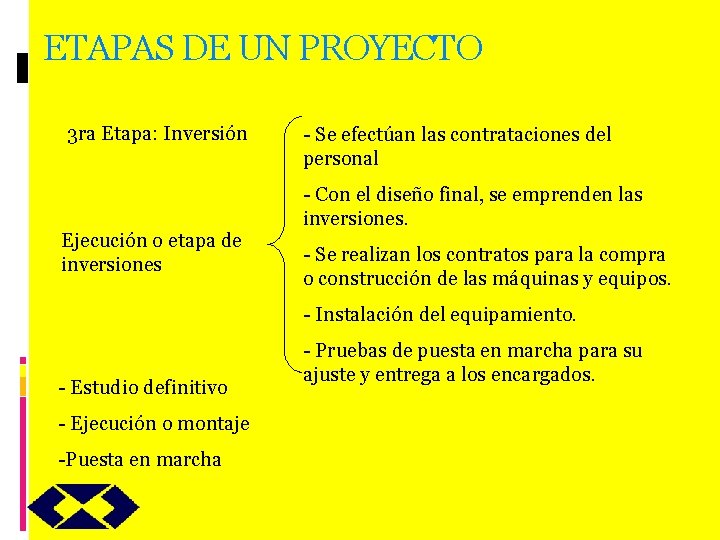 ETAPAS DE UN PROYECTO

3ra Etapa: Inversión

Ejecución o etapa de inversiones

- Se efectúan las contrataciones del personal

- Con el diseño final, se emprenden las inversiones.

- Se realizan los contratos para la compra o construcción de las máquinas y equipos.

- Instalación del equipamiento.

- Pruebas de puesta en marcha para su ajuste y entrega a los encargados.

- Estudio definitivo

- Ejecución o montaje

-Puesta en marcha